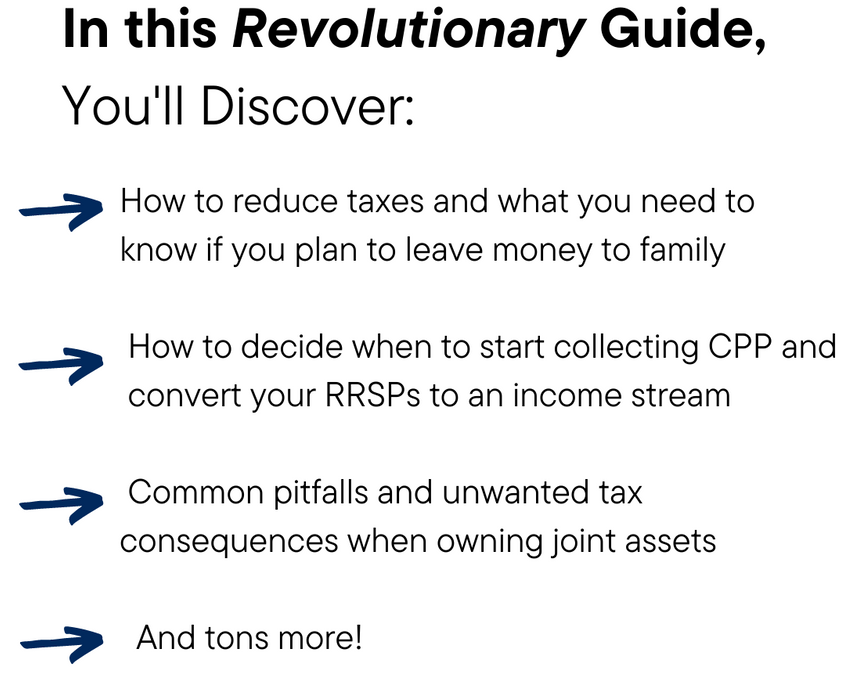 In this Revolutionary Guide,
You'll Discover:

How to reduce taxes and what you need to know if you plan to leave money to family

How to decide when to start collecting CPP and convert your RRSPs to an income stream

Common pitfalls and unwanted tax consequences when owning joint assets

And tons more!